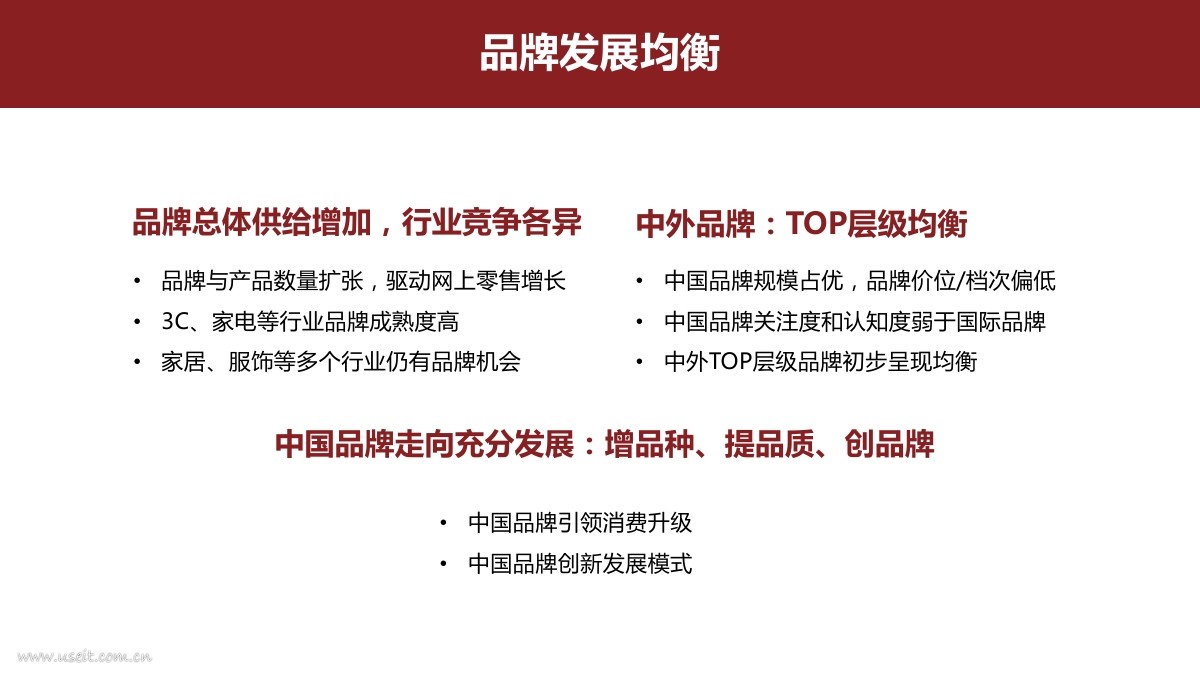 品牌发展均衡

品牌总体供给增加，行业竞争各异

• 品牌与产品数量扩张，驱动网上零售增长
• 3C、家电等行业品牌成熟度高
• 家居、服饰等多个行业仍有品牌机会

中外品牌：TOP层级均衡

• 中国品牌规模占优，品牌价位/档次偏低
• 中国品牌关注度和认知度弱于国际品牌
• 中外TOP层级品牌初步呈现均衡

中国品牌走向充分发展：增品种、提品质、创品牌

• 中国品牌引领消费升级
• 中国品牌创新发展模式

www.useit.com.cn